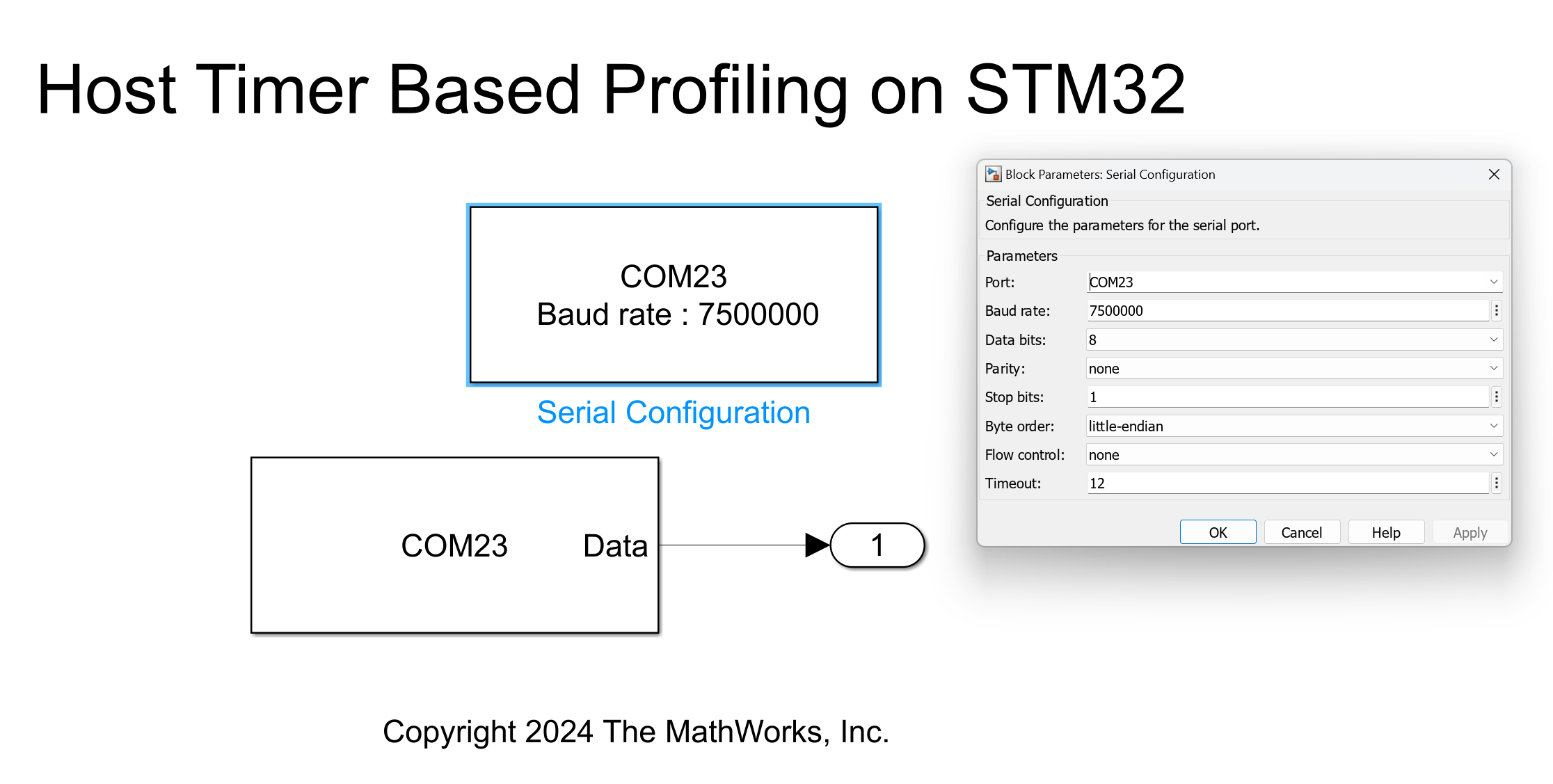 Host Timer Based Profiling on STM32

COM23
Baud rate : 7500000

Serial Configuration

COM23 Data

1

Block Parameters: Serial Configuration

Serial Configuration

Configure the parameters for the serial port.

Parameters

Port: COM23

Baud rate: 7500000

Data bits: 8

Parity: none

Stop bits: 1

Byte order: little-endian

Flow control: none

Timeout: 12

OK Cancel Help Apply

Copyright 2024 The MathWorks, Inc.